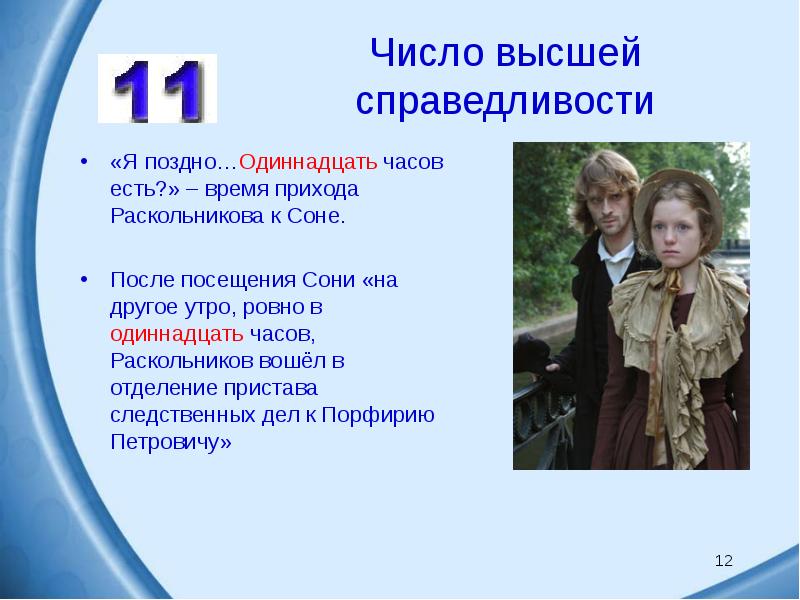 11

Число высшей справедливости

• «Я поздно…Одиннадцать часов есть?» – время прихода Раскольникова к Соне.

• После посещения Сони «на другое утро, ровно в одиннадцать часов, Раскольников вошёл в отделение пристава следственных дел к Порфирию Петровичу»

12